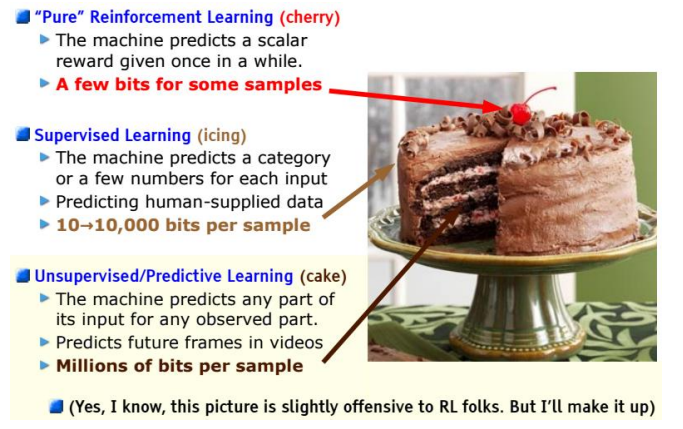 "Pure" Reinforcement Learning (cherry)
The machine predicts a scalar reward given once in a while.
A few bits for some samples

Supervised Learning (icing)
The machine predicts a category or a few numbers for each input
Predicting human-supplied data
10→10,000 bits per sample

Unsupervised/Predictive Learning (cake)
The machine predicts any part of its input for any observed part.
Predicts future frames in videos
Millions of bits per sample

(Yes, I know, this picture is slightly offensive to RL folks. But I'll make it up)